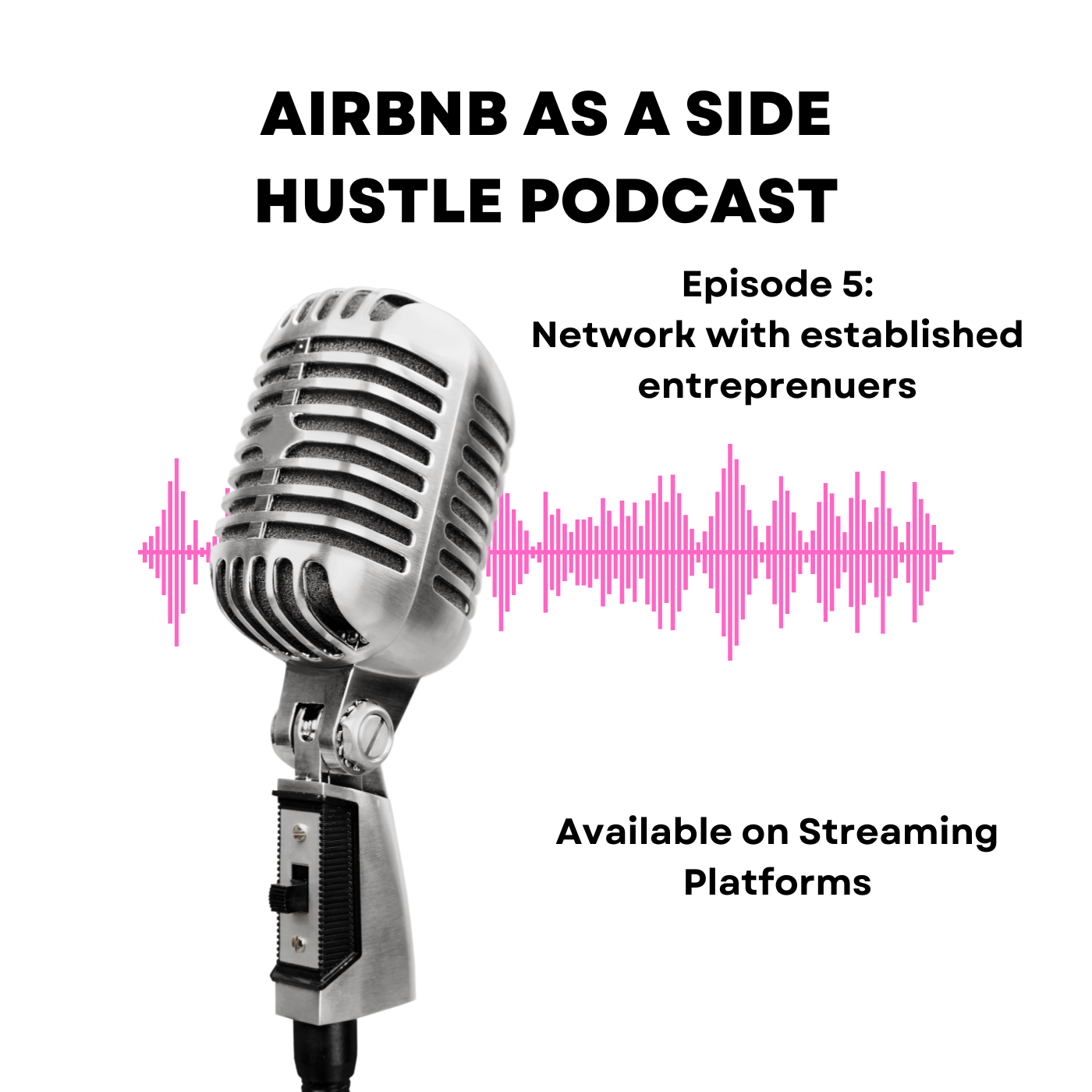 AIRBNB AS A SIDE HUSTLE PODCAST

Episode 5:
Network with established entreprenuers

Available on Streaming Platforms